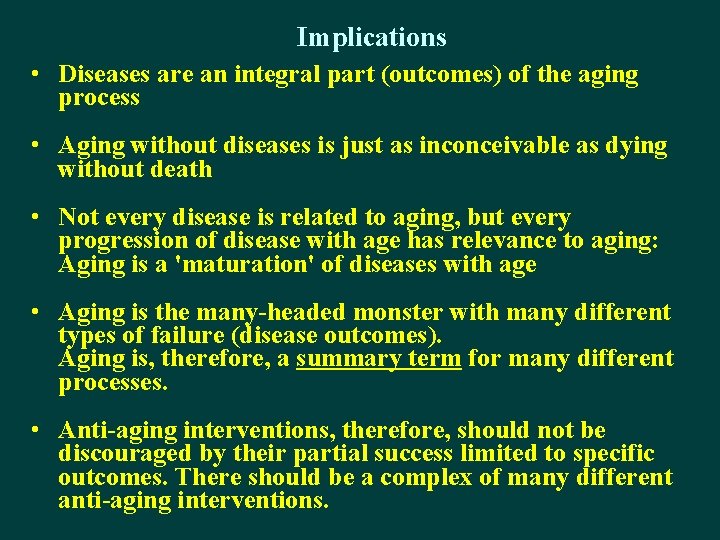 Implications

• Diseases are an integral part (outcomes) of the aging process

• Aging without diseases is just as inconceivable as dying without death

• Not every disease is related to aging, but every progression of disease with age has relevance to aging: Aging is a 'maturation' of diseases with age

• Aging is the many-headed monster with many different types of failure (disease outcomes).
Aging is, therefore, a summary term for many different processes.

• Anti-aging interventions, therefore, should not be discouraged by their partial success limited to specific outcomes. There should be a complex of many different anti-aging interventions.